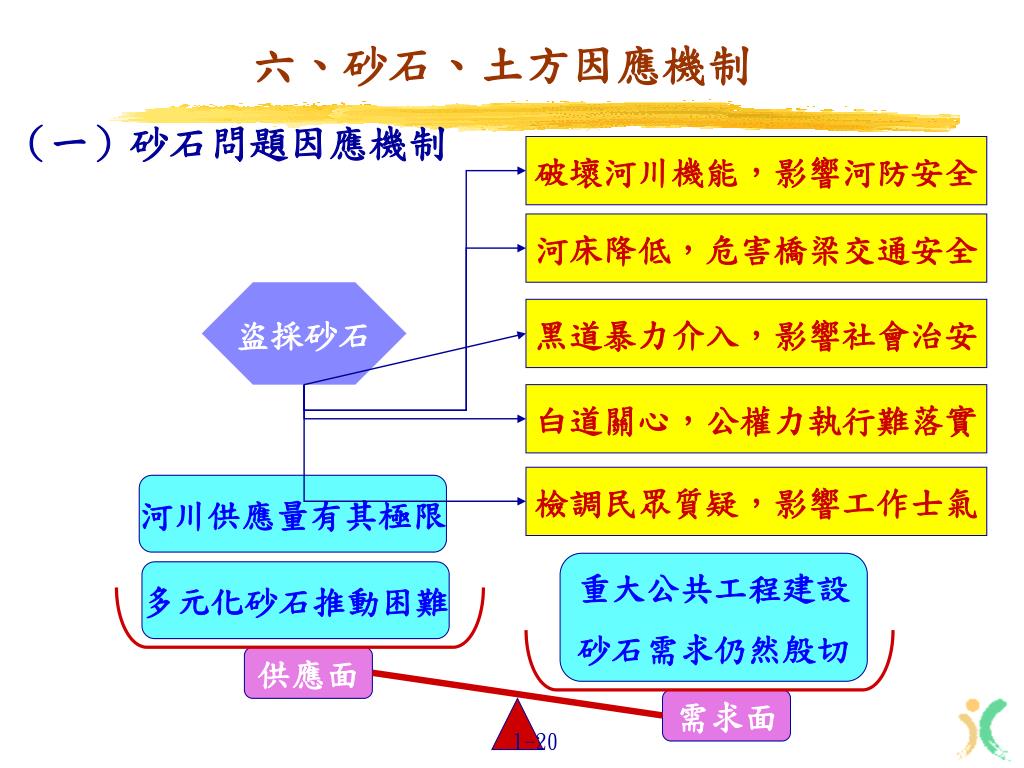 六、砂石、土方因應機制

(一)砂石問題因應機制

盜採砂石

破壞河川機能，影響河防安全

河床降低，危害橋梁交通安全

黑道暴力介入，影響社會治安

白道關心，公權力執行難落實

檢調民眾質疑，影響工作士氣

河川供應量有其極限

多元化砂石推動困難

重大公共工程建設

砂石需求仍然殷切

供應面

需求面

1-20